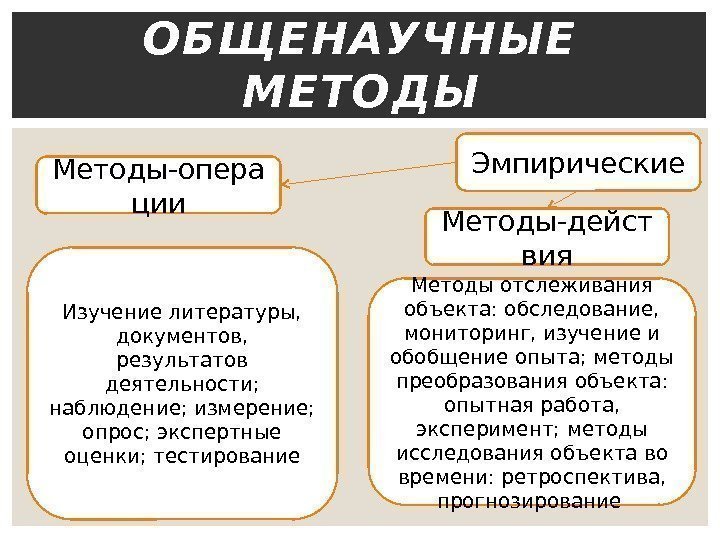 ОБЩЕНАУЧНЫЕ МЕТОДЫ

Эмпирические

Методы-операции

Методы-действия

Изучение литературы, документов, результатов деятельности; наблюдение; измерение; опрос; экспертные оценки; тестирование

Методы отслеживания объекта: обследование, мониторинг, изучение и обобщение опыта; методы преобразования объекта: опытная работа, эксперимент; методы исследования объекта во времени: ретроспектива, прогнозирование